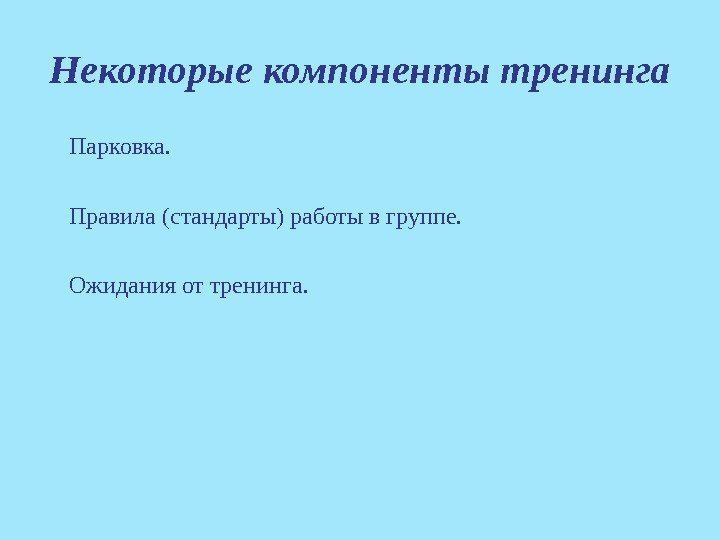 Некоторые компоненты тренинга

Парковка.

Правила (стандарты) работы в группе.

Ожидания от тренинга.